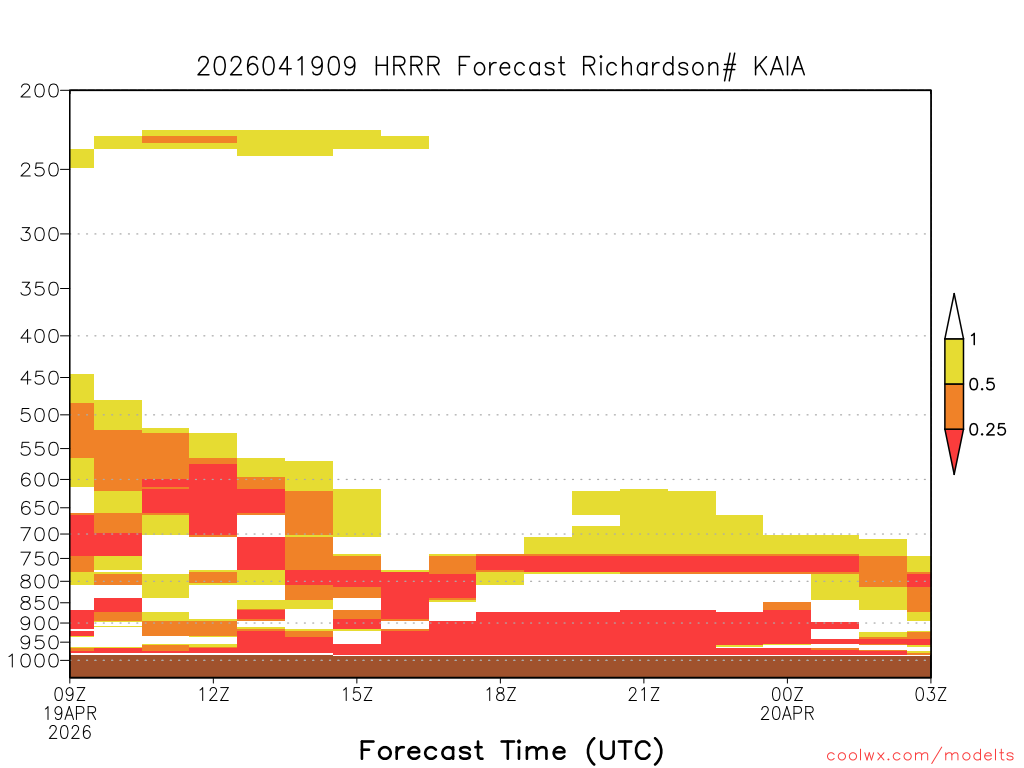 2026041909 HRRR Forecast Richardson# KAIA

200
250
300
350
400
450
500
550
600
650
700
750
800
850
900
950
1000

1
0.5
0.25

09Z
19APR
2026
12Z
15Z
18Z
21Z
00Z
20APR
03Z

Forecast Time (UTC)

coolwx.com/modelts